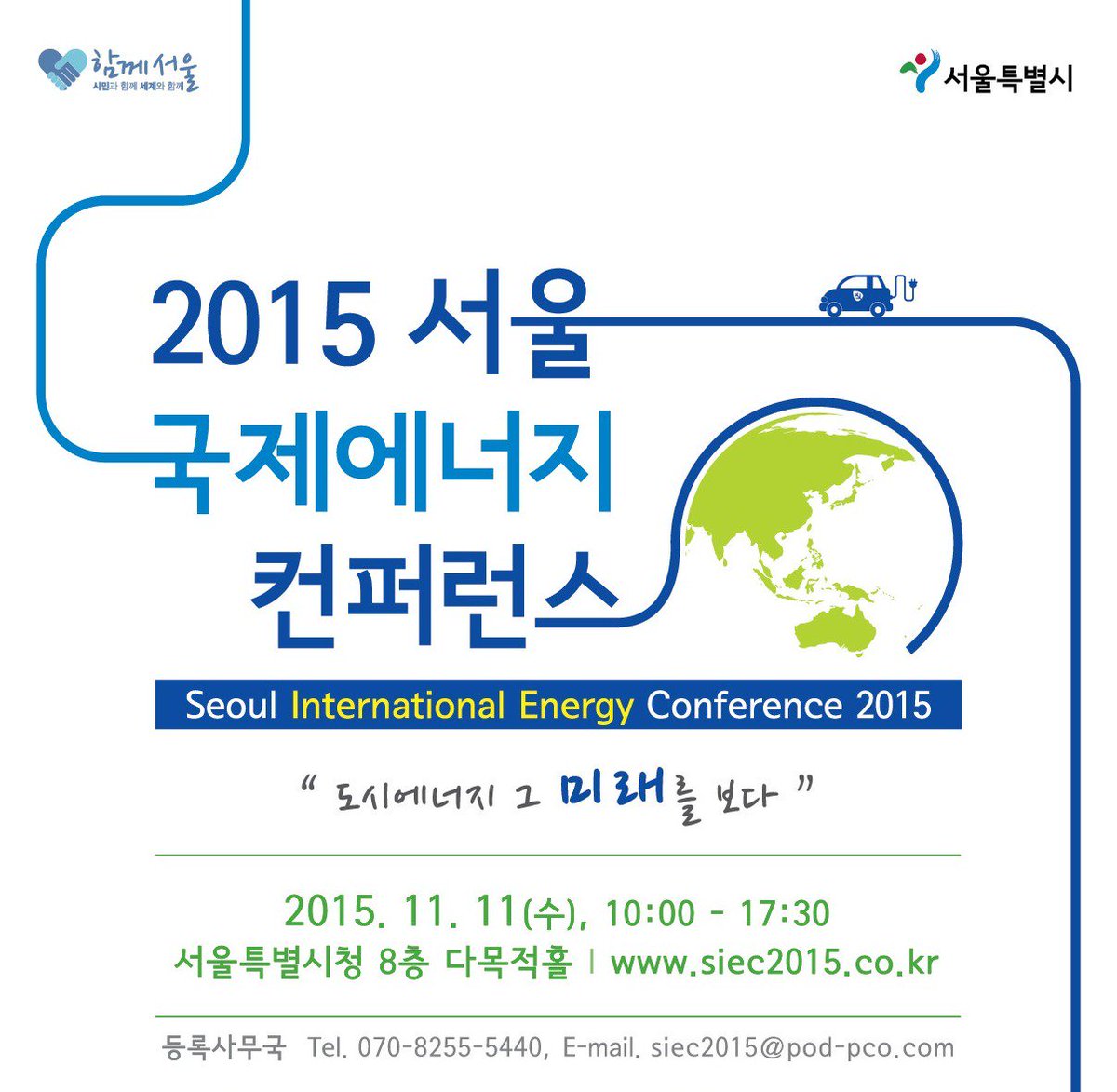 함께서울
시민과 함께 세계와 함께

서울특별시

2015 서울
국제에너지
컨퍼런스

Seoul International Energy Conference 2015

" 도시에너지 그 미래를 보다 "

2015. 11. 11(수), 10:00 - 17:30
서울특별시청 8층 다목적홀 | www.siec2015.co.kr

등록사무국 Tel. 070-8255-5440, E-mail. siec2015@pod-pco.com